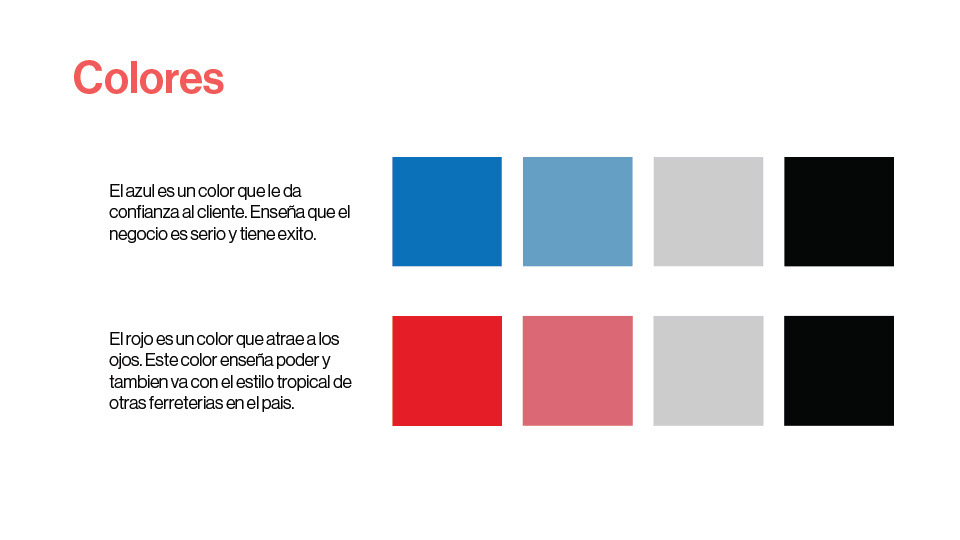 Colores

El azul es un color que le da confianza al cliente. Enseña que el negocio es serio y tiene exito.

El rojo es un color que atrae a los ojos. Este color enseña poder y tambien va con el estilo tropical de otras ferreterias en el pais.